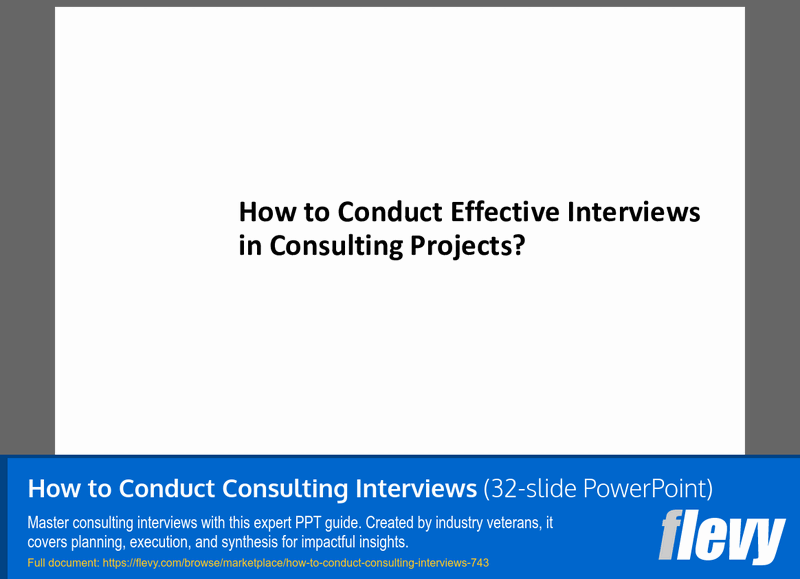 How to Conduct Effective Interviews in Consulting Projects?

How to Conduct Consulting Interviews (32-slide PowerPoint)

Master consulting interviews with this expert PPT guide. Created by industry veterans, it covers planning, execution, and synthesis for impactful insights.

Full document: https://flevy.com/browse/marketplace/how-to-conduct-consulting-interviews-743

flevy